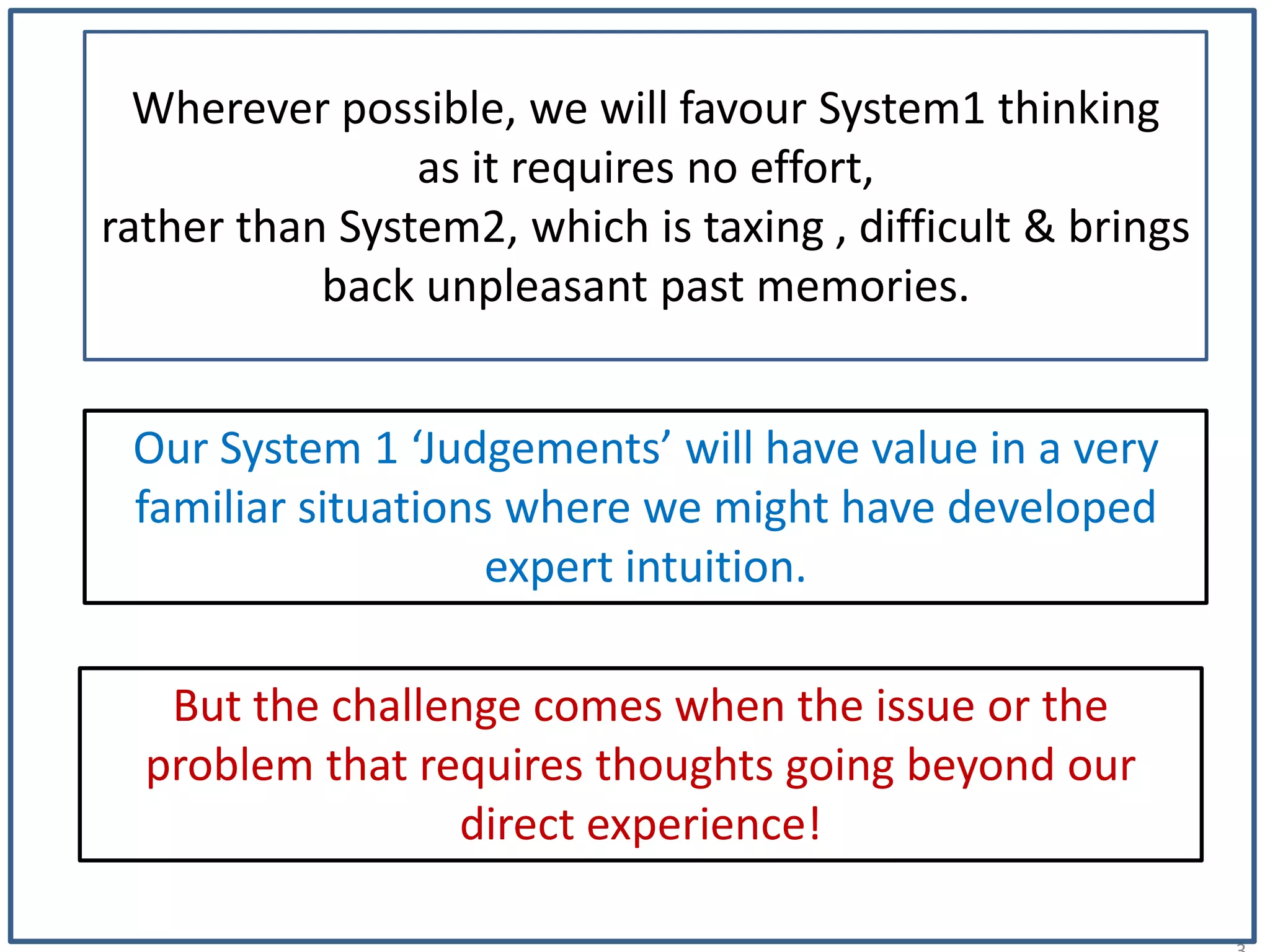 Wherever possible, we will favour System1 thinking as it requires no effort,
rather than System2, which is taxing , difficult & brings back unpleasant past memories.

Our System 1 ‘Judgements’ will have value in a very familiar situations where we might have developed expert intuition.

But the challenge comes when the issue or the problem that requires thoughts going beyond our direct experience!

3